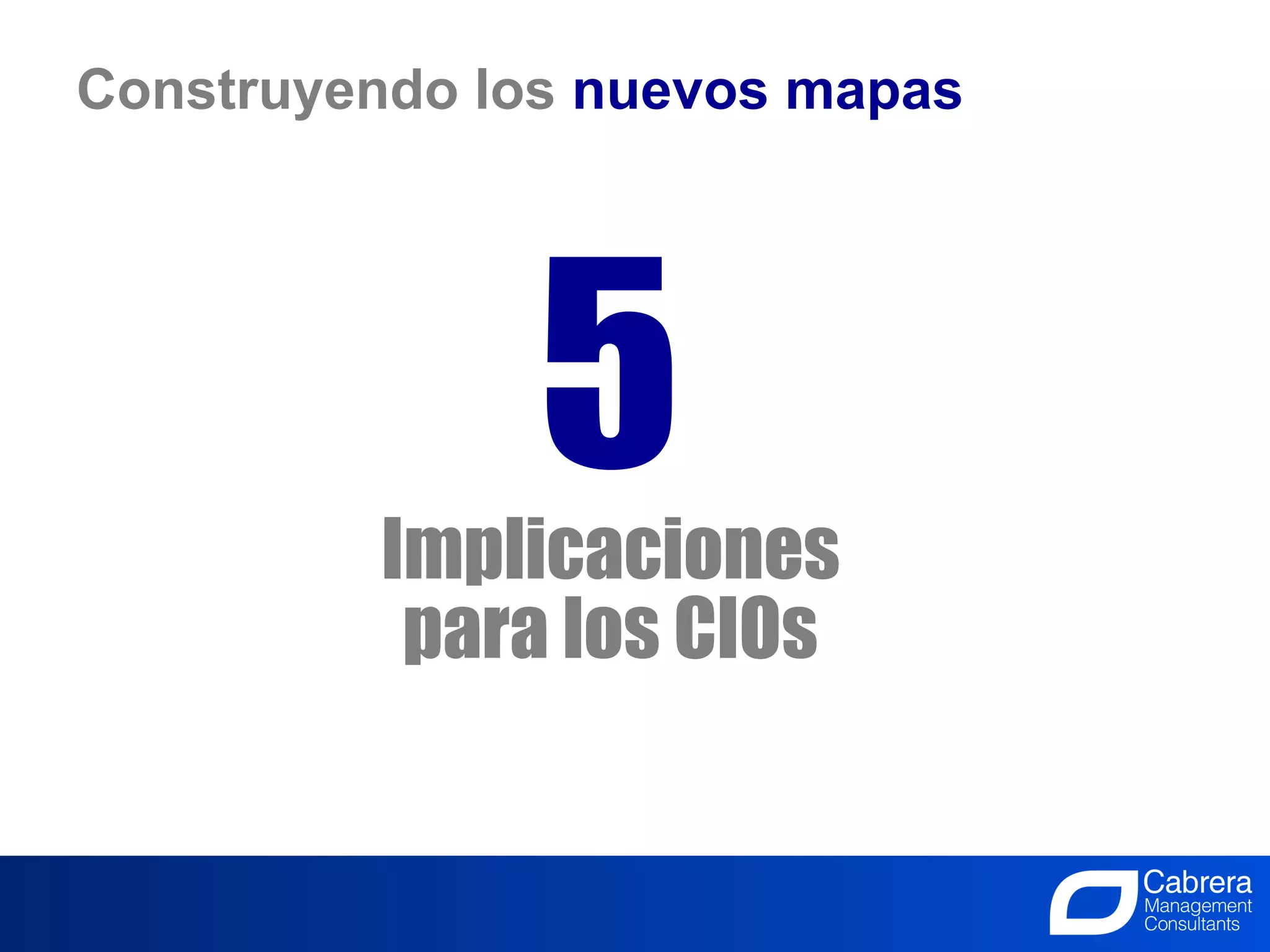 Construyendo los nuevos mapas

5

Implicaciones para los CIOs

Cabrera
Management
Consultants